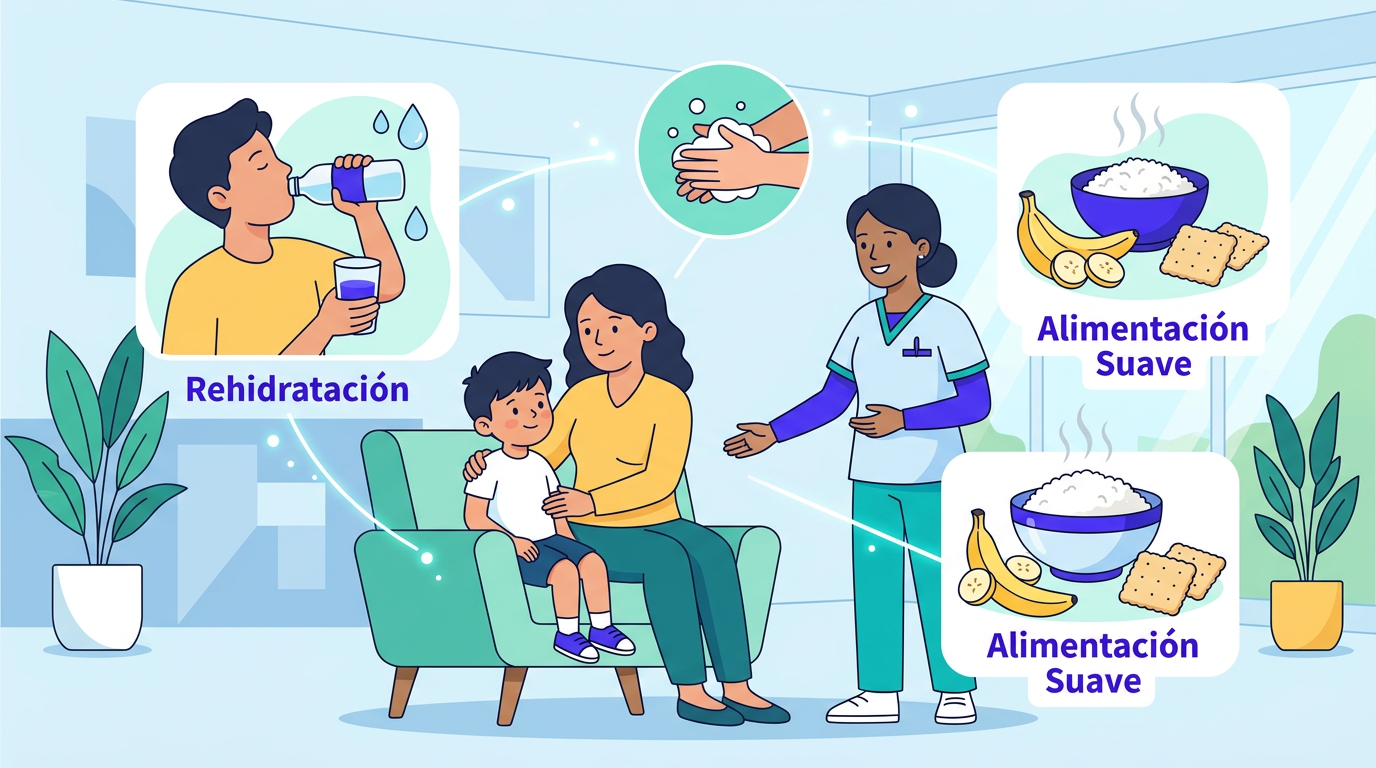 Rehidratación

Alimentación Suave

Alimentación Suave